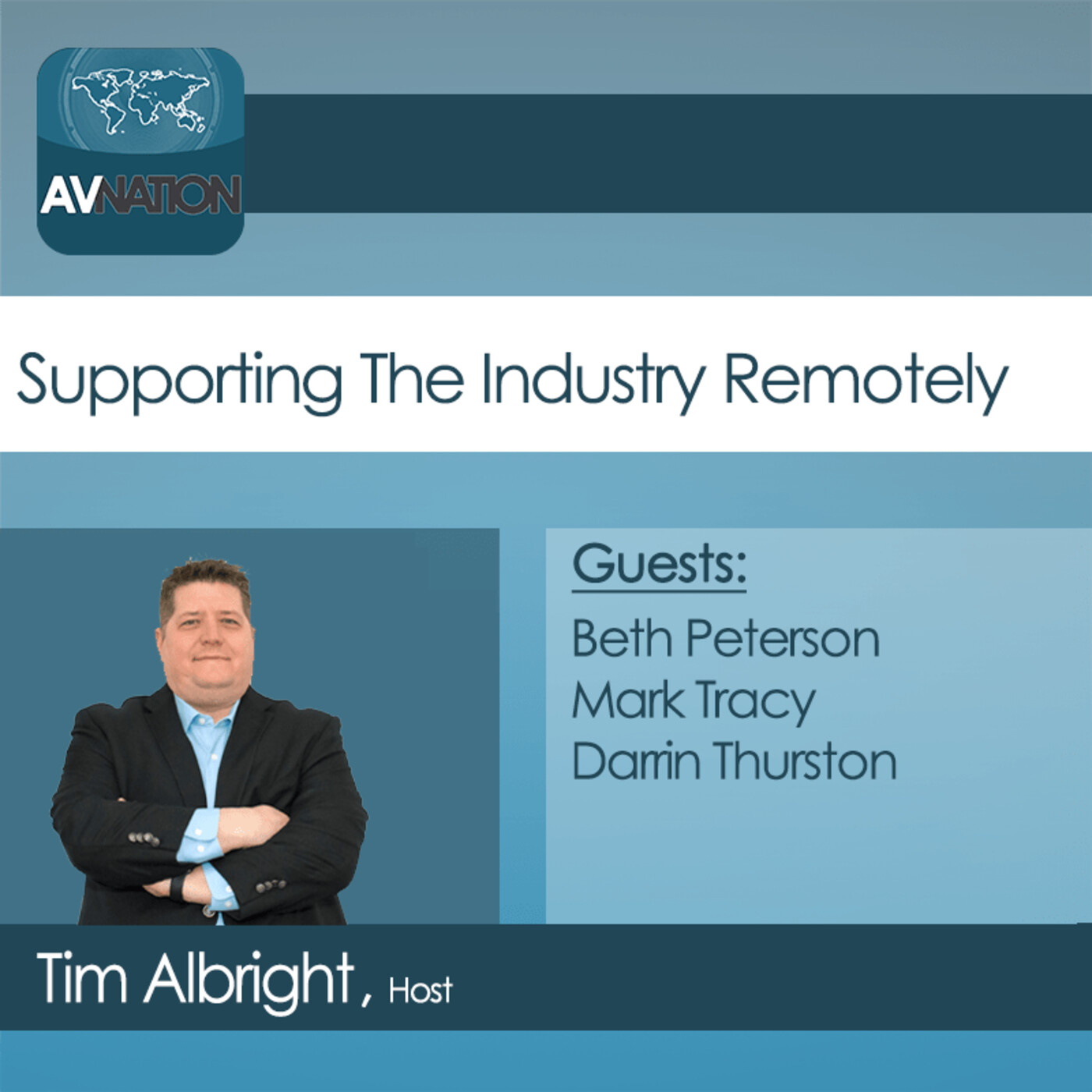 AVNATION

Supporting The Industry Remotely

Guests:

Beth Peterson
Mark Tracy
Darrin Thurston

Tim Albright, Host